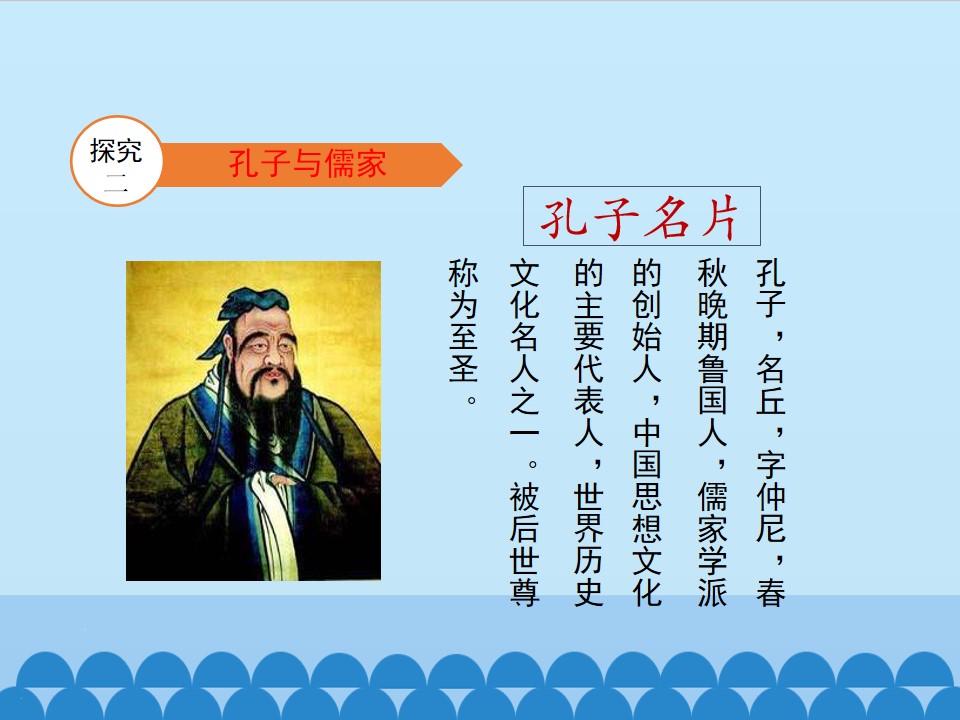 探究二

孔子与儒家

孔子名片

孔子，名丘，字仲尼，春秋晚期鲁国人，儒家学派的创始人，中国思想文化的主要代表人，世界历史文化名人之一。被后世尊称为至圣。